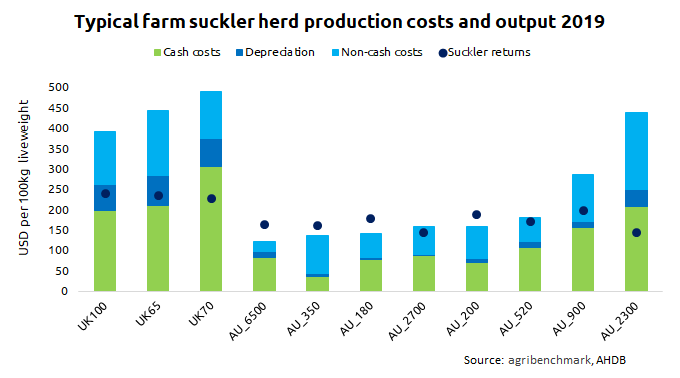 Typical farm suckler herd production costs and output 2019

Cash costs
Depreciation
Non-cash costs
Suckler returns

USD per 100kg liveweight

500
450
400
350
300
250
200
150
100
50
0

UK100
UK65
UK70
AU_6500
AU_350
AU_180
AU_2700
AU_200
AU_520
AU_900
AU_2300

Source: agribenchmark, AHDB